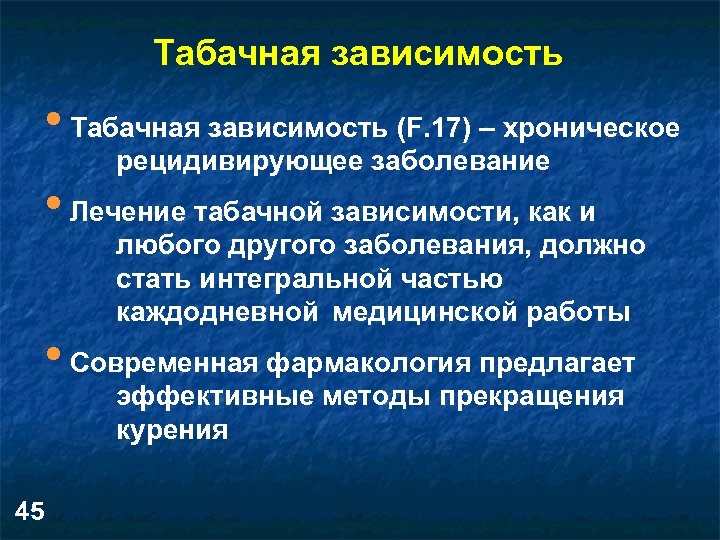 Табачная зависимость

• Табачная зависимость (F.17) – хроническое рецидивирующее заболевание

• Лечение табачной зависимости, как и любого другого заболевания, должно стать интегральной частью каждодневной медицинской работы

• Современная фармакология предлагает эффективные методы прекращения курения

45